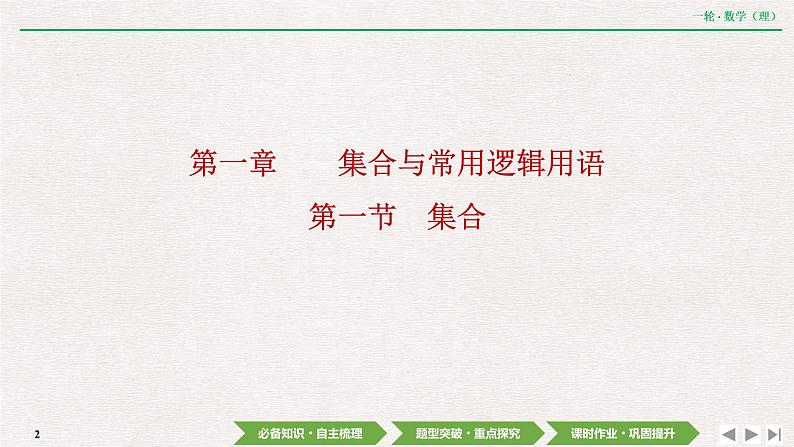 一轮·数学（理）

第一章　集合与常用逻辑用语

第一节　集合

2

必备知识·自主梳理

题型突破·重点探究

课时作业·巩固提升